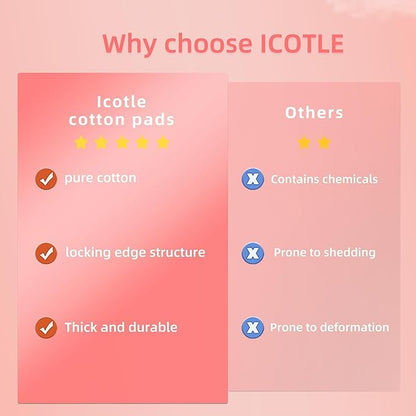 Why choose ICOTLE

Icotle cotton pads

pure cotton

locking edge structure

Thick and durable

Others

Contains chemicals

Prone to shedding

Prone to deformation